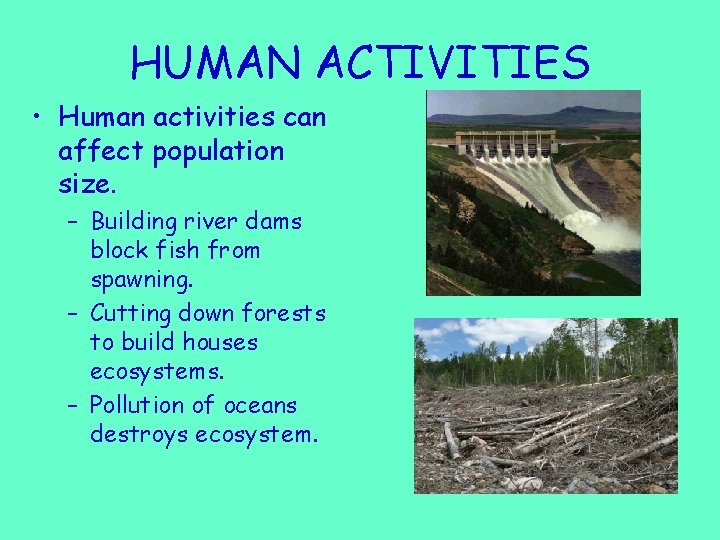 HUMAN ACTIVITIES

• Human activities can affect population size.

– Building river dams block fish from spawning.

– Cutting down forests to build houses ecosystems.

– Pollution of oceans destroys ecosystem.